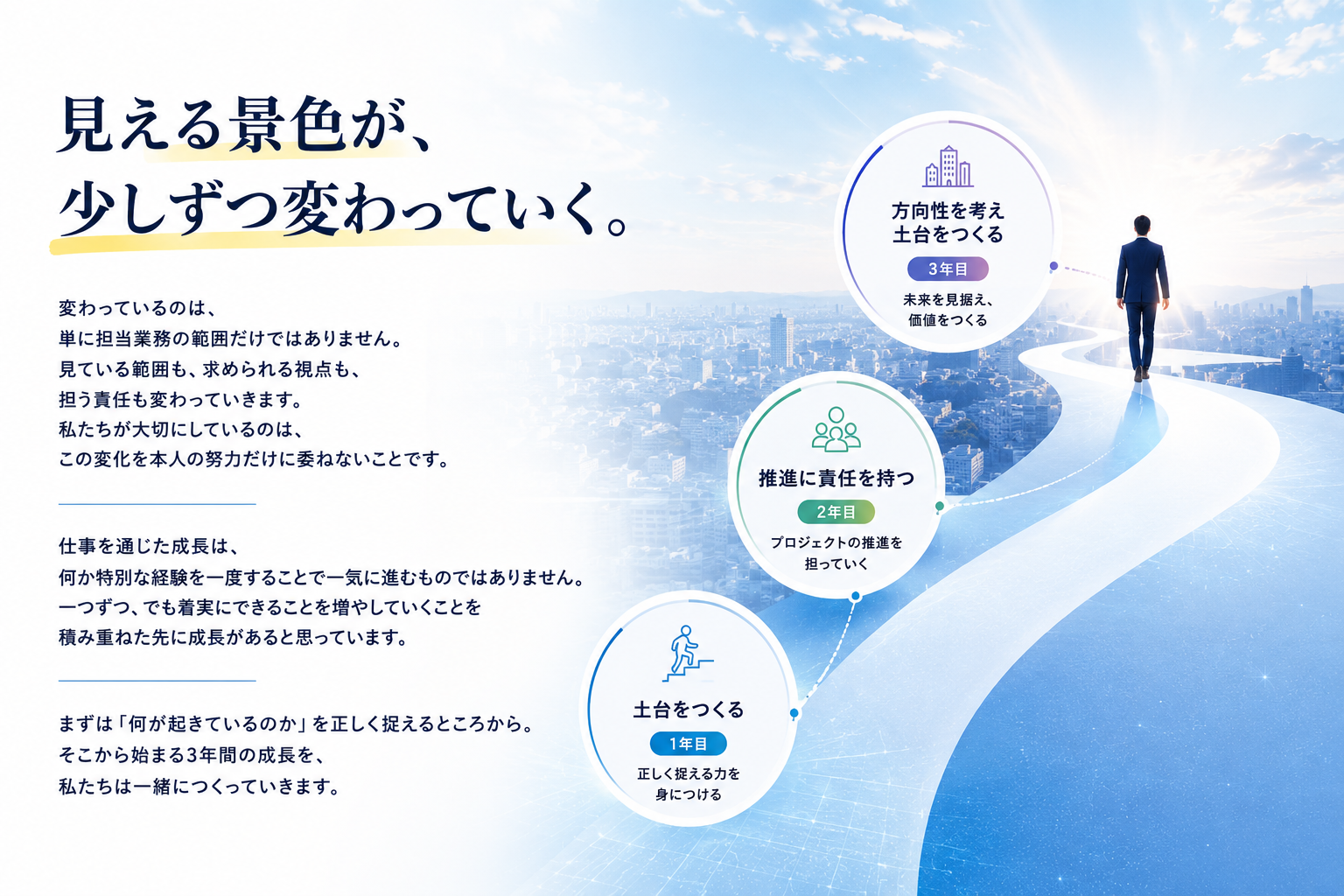 見える景色が、
少しずつ変わっていく。

変わっているのは、
単に担当業務の範囲だけではありません。
見ている範囲も、求められる視点も、
担う責任も変わっていきます。
私たちが大切にしているのは、
この変化を本人の努力だけに委ねないことです。

仕事を通じた成長は、
何か特別な経験を一度することで一気に進むものではありません。
一つずつ、でも着実にできることを増やしていくことを
積み重ねた先に成長があると思っています。

まずは「何が起きているのか」を正しく捉えるところから。
そこから始まる3年間の成長を、
私たちは一緒につくっていきます。

方向性を考え
土台をつくる
3年目
未来を見据え、
価値をつくる

推進に責任を持つ
2年目
プロジェクトの推進を
担っていく

土台をつくる
1年目
正しく捉える力を
身につける